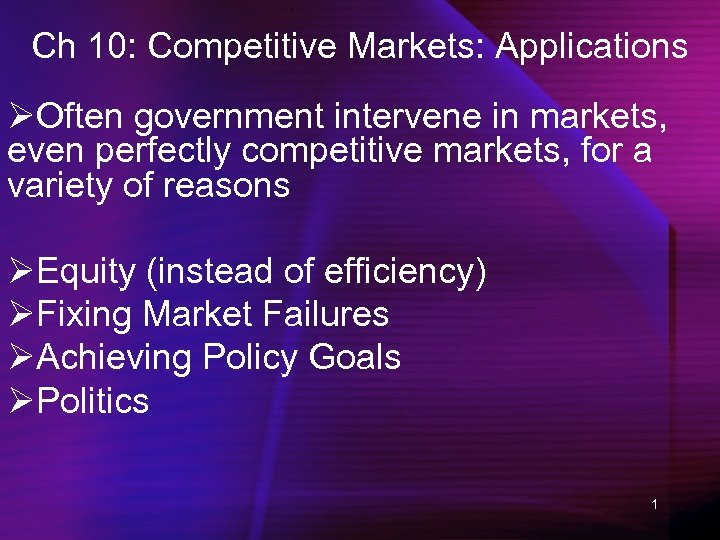 Ch 10: Competitive Markets: Applications

➢Often government intervene in markets, even perfectly competitive markets, for a variety of reasons

➢Equity (instead of efficiency)
➢Fixing Market Failures
➢Achieving Policy Goals
➢Politics

1